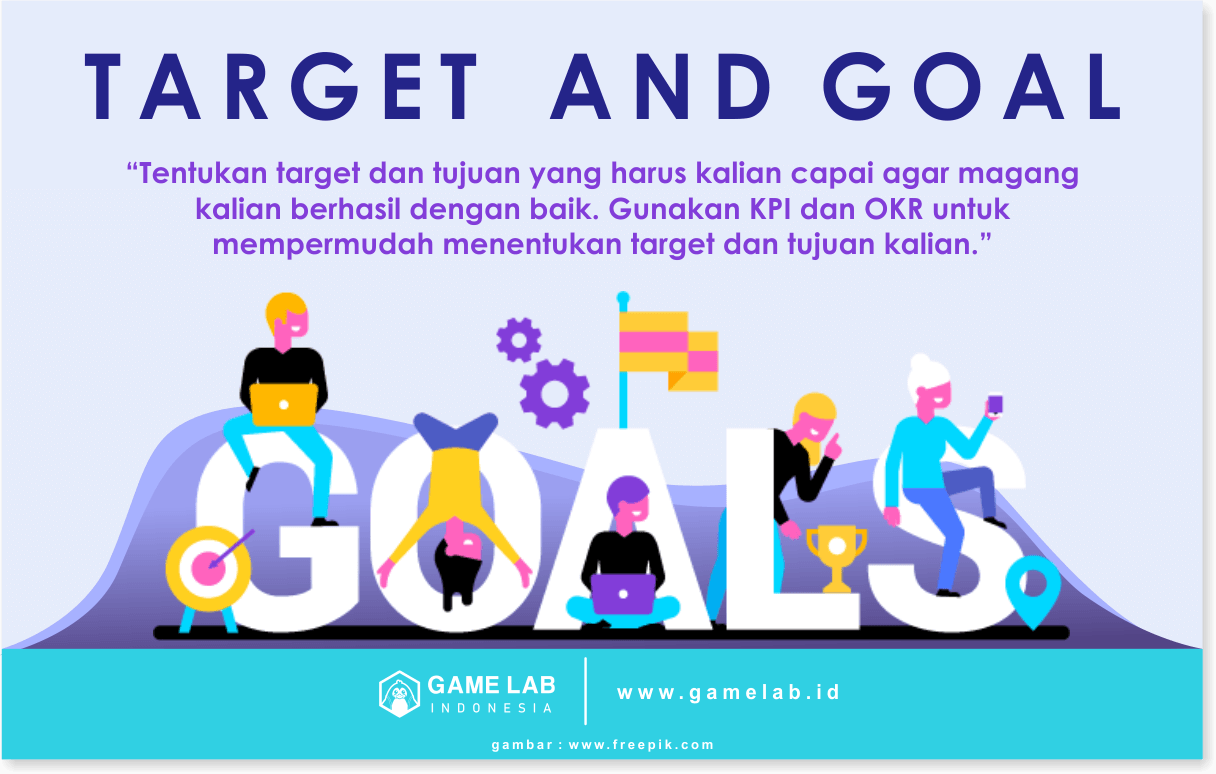 TARGET AND GOAL

“Tentukan target dan tujuan yang harus kalian capai agar magang kalian berhasil dengan baik. Gunakan KPI dan OKR untuk mempermudah menentukan target dan tujuan kalian.”

GOALS

GAME LAB
INDONESIA

www.gamelab.id

gambar : www.freepik.com